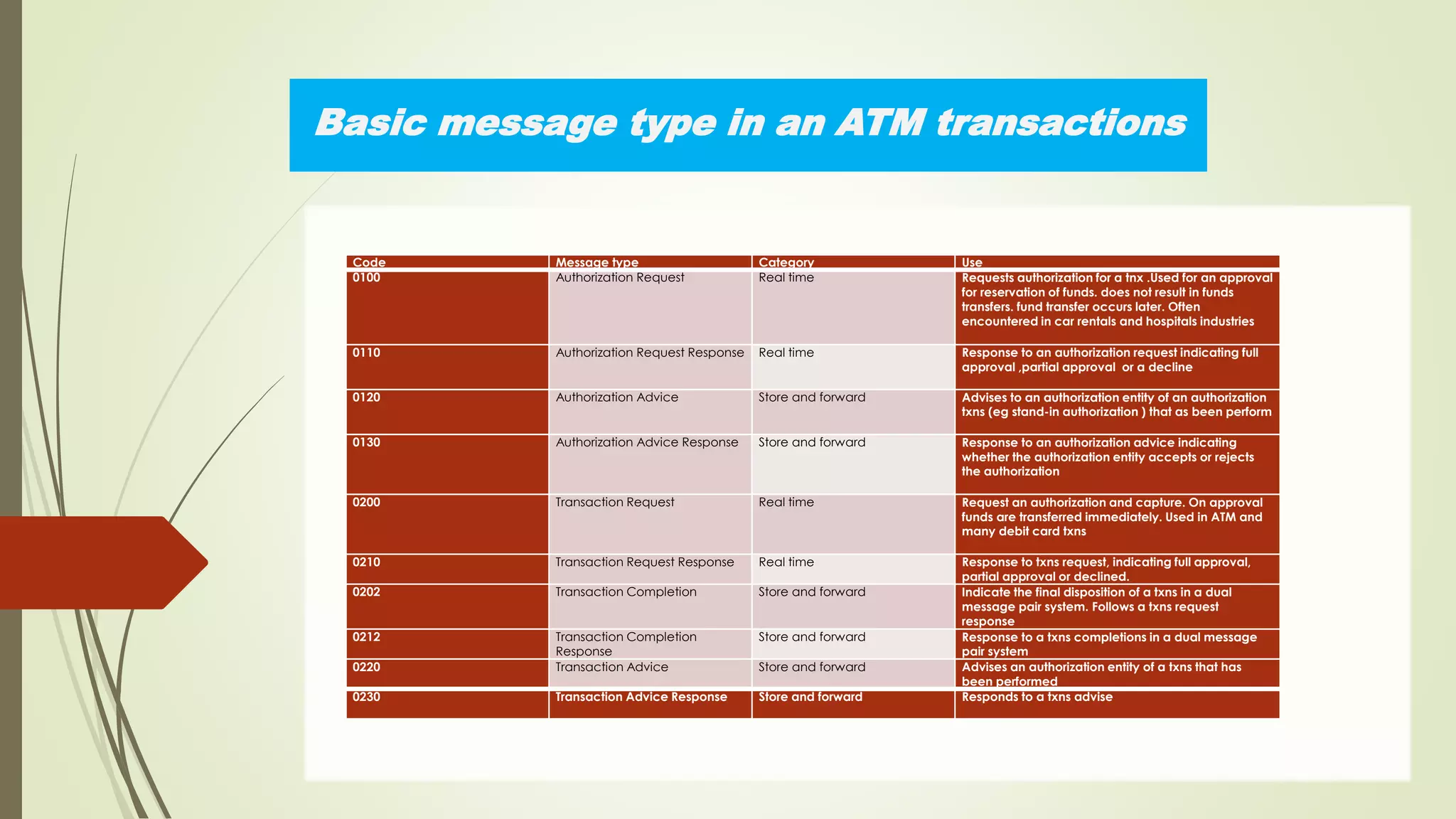 Basic message type in an ATM transactions

| Code | Message type | Category | Use |
|---|---|---|---|
| 0100 | Authorization Request | Real time | Requests authorization for a tnx .Used for an approval for reservation of funds. does not result in funds transfers. fund transfer occurs later. Often encountered in car rentals and hospitals industries |
| 0110 | Authorization Request Response | Real time | Response to an authorization request indicating full approval ,partial approval or a decline |
| 0120 | Authorization Advice | Store and forward | Advises to an authorization entity of an authorization txns (eg stand-in authorization ) that as been perform |
| 0130 | Authorization Advice Response | Store and forward | Response to an authorization advice indicating whether the authorization entity accepts or rejects the authorization |
| 0200 | Transaction Request | Real time | Request an authorization and capture. On approval funds are transferred immediately. Used in ATM and many debit card txns |
| 0210 | Transaction Request Response | Real time | Response to txns request, indicating full approval, partial approval or declined. |
| 0202 | Transaction Completion | Store and forward | Indicate the final disposition of a txns in a dual message pair system. Follows a txns request response |
| 0212 | Transaction Completion Response | Store and forward | Response to a txns completions in a dual message pair system |
| 0220 | Transaction Advice | Store and forward | Advises an authorization entity of a txns that has been performed |
| 0230 | Transaction Advice Response | Store and forward | Responds to a txns advise |